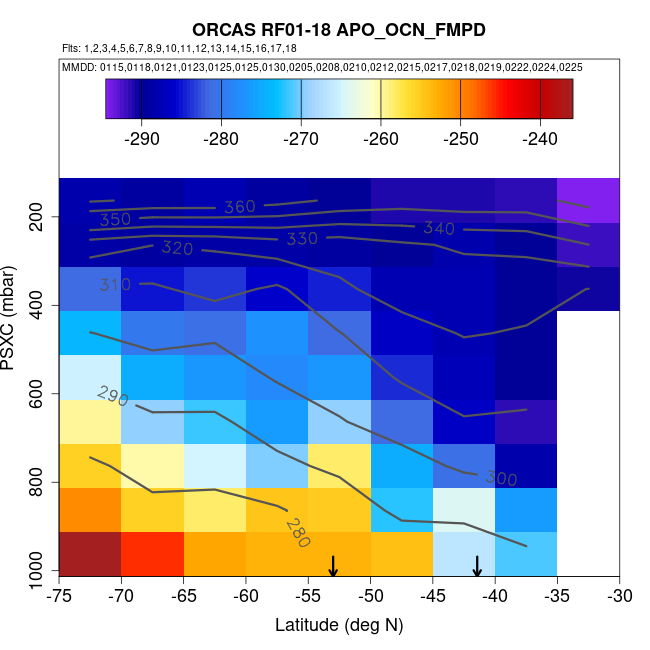 ORCAS RF01-18 APO_OCN_FMPD
Flts: 1,2,3,4,5,6,7,8,9,10,11,12,13,14,15,16,17,18
MMDD: 0115,0118,0121,0123,0125,0125,0130,0205,0208,0210,0212,0215,0217,0218,0219,0222,0224,0225

-290 -280 -270 -260 -250 -240

360
350
340
330
320
310
290
300
280

PSXC (mbar)
200
400
600
800
1000

-75 -70 -65 -60 -55 -50 -45 -40 -35 -30
Latitude (deg N)